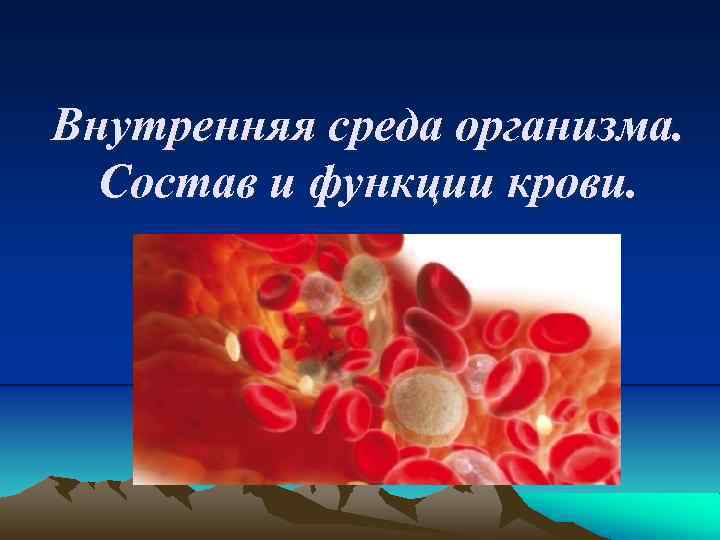 Внутренняя среда организма. Состав и функции крови.